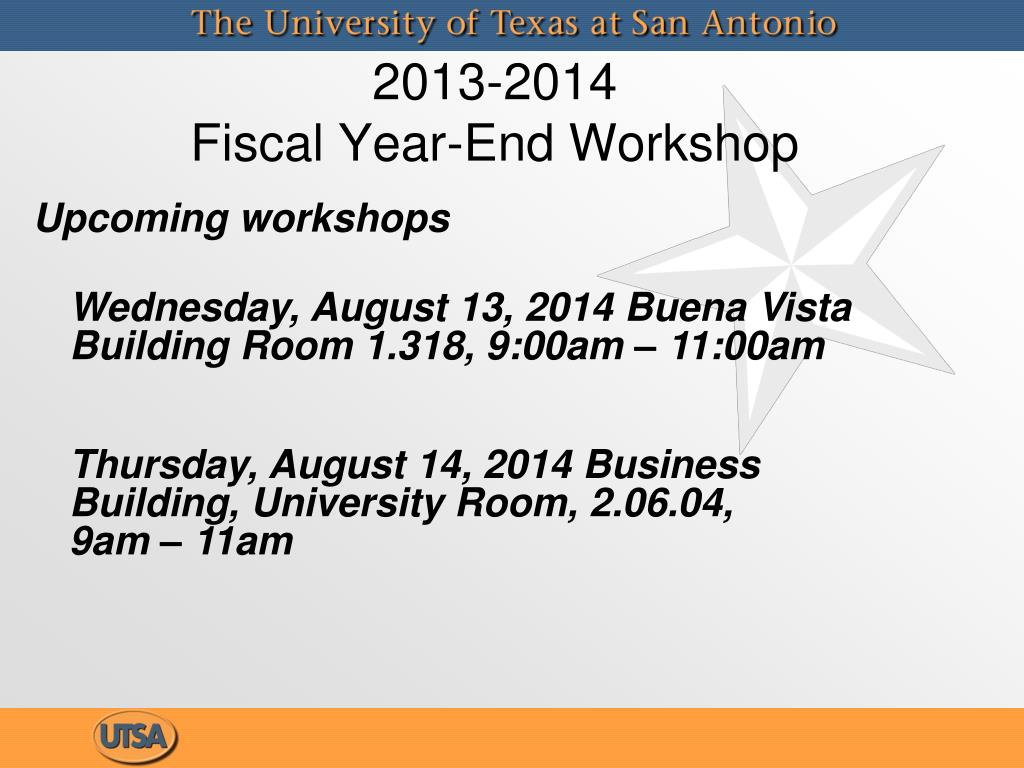 The University of Texas at San Antonio

2013-2014
Fiscal Year-End Workshop

Upcoming workshops

Wednesday, August 13, 2014 Buena Vista Building Room 1.318, 9:00am – 11:00am

Thursday, August 14, 2014 Business Building, University Room, 2.06.04, 9am – 11am

UTSA